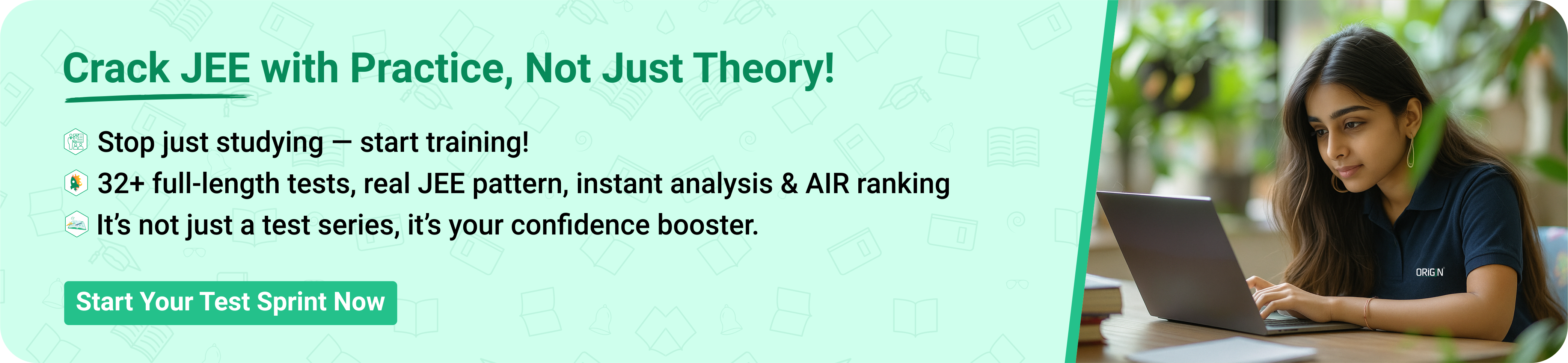 Crack JEE with Practice, Not Just Theory!

Stop just studying — start training!

32+ full-length tests, real JEE pattern, instant analysis & AIR ranking

It's not just a test series, it's your confidence booster.

Start Your Test Sprint Now

ORIGIN